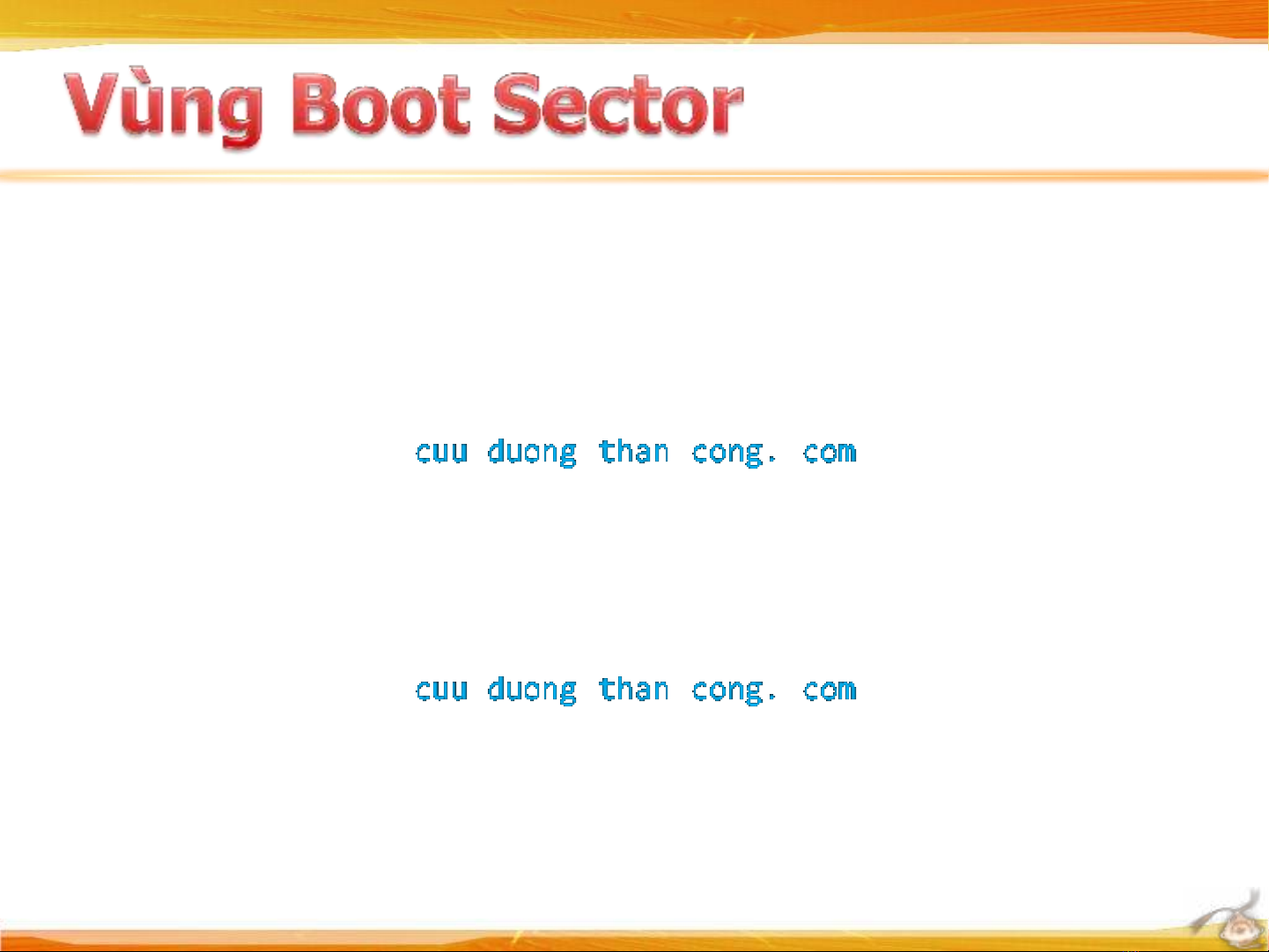 Vùng Boot Sector

cuu duong than cong. com

cuu duong than cong. com